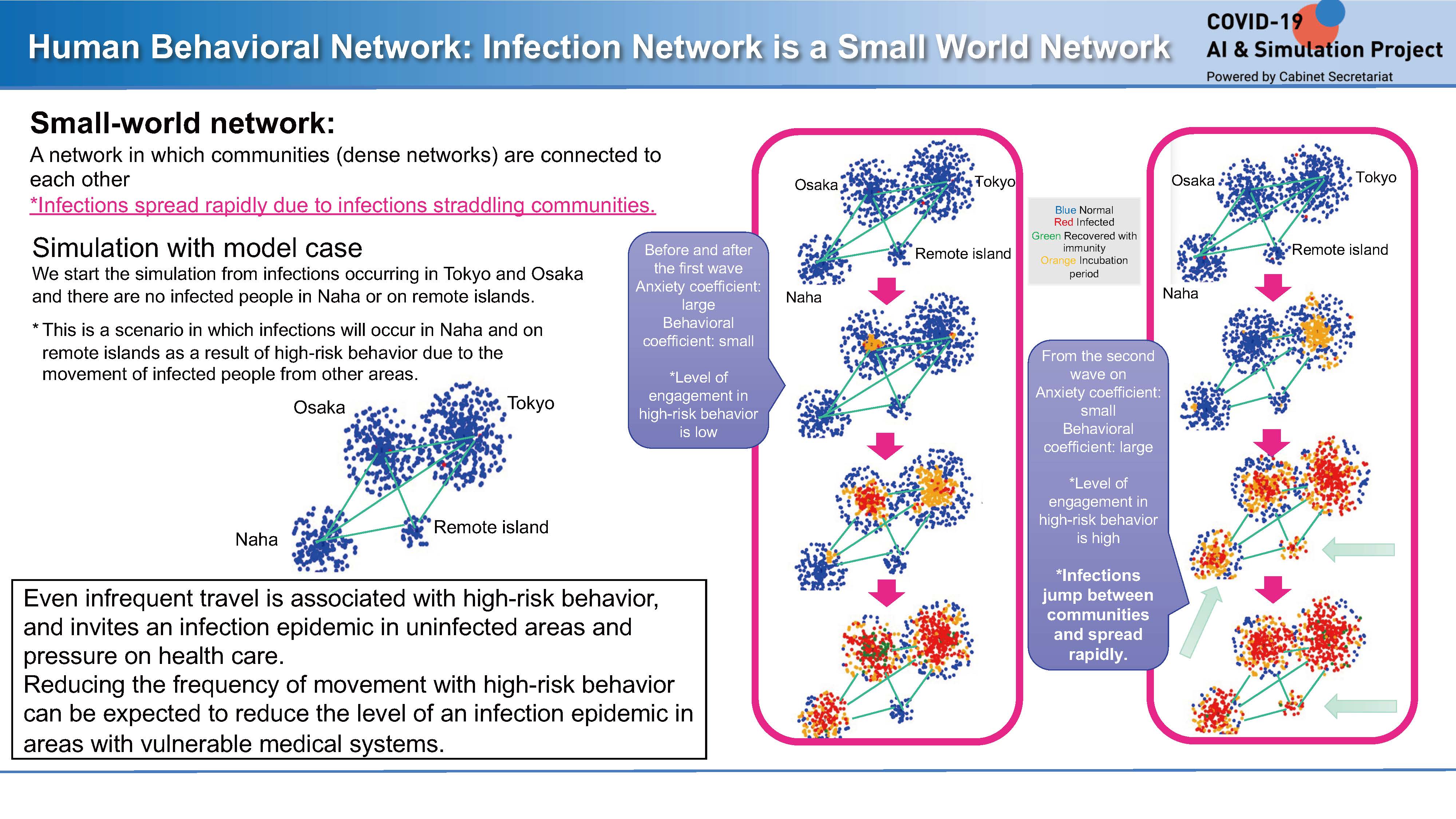 Human Behavioral Network: Infection Network is a Small World Network

COVID-19
AI & Simulation Project
Powered by Cabinet Secretariat

Small-world network:
A network in which communities (dense networks) are connected to each other
*Infections spread rapidly due to infections straddling communities.

Simulation with model case
We start the simulation from infections occurring in Tokyo and Osaka and there are no infected people in Naha or on remote islands.

* This is a scenario in which infections will occur in Naha and on remote islands as a result of high-risk behavior due to the movement of infected people from other areas.

Osaka
Tokyo
Naha
Remote island

Even infrequent travel is associated with high-risk behavior, and invites an infection epidemic in uninfected areas and pressure on health care.
Reducing the frequency of movement with high-risk behavior can be expected to reduce the level of an infection epidemic in areas with vulnerable medical systems.

Before and after the first wave
Anxiety coefficient: large
Behavioral coefficient: small

*Level of engagement in high-risk behavior is low

Osaka
Tokyo
Remote island
Naha

Blue Normal
Red Infected
Green Recovered with immunity
Orange Incubation period

From the second wave on
Anxiety coefficient: small
Behavioral coefficient: large

*Level of engagement in high-risk behavior is high

*Infections jump between communities and spread rapidly.

Osaka
Tokyo
Remote island
Naha